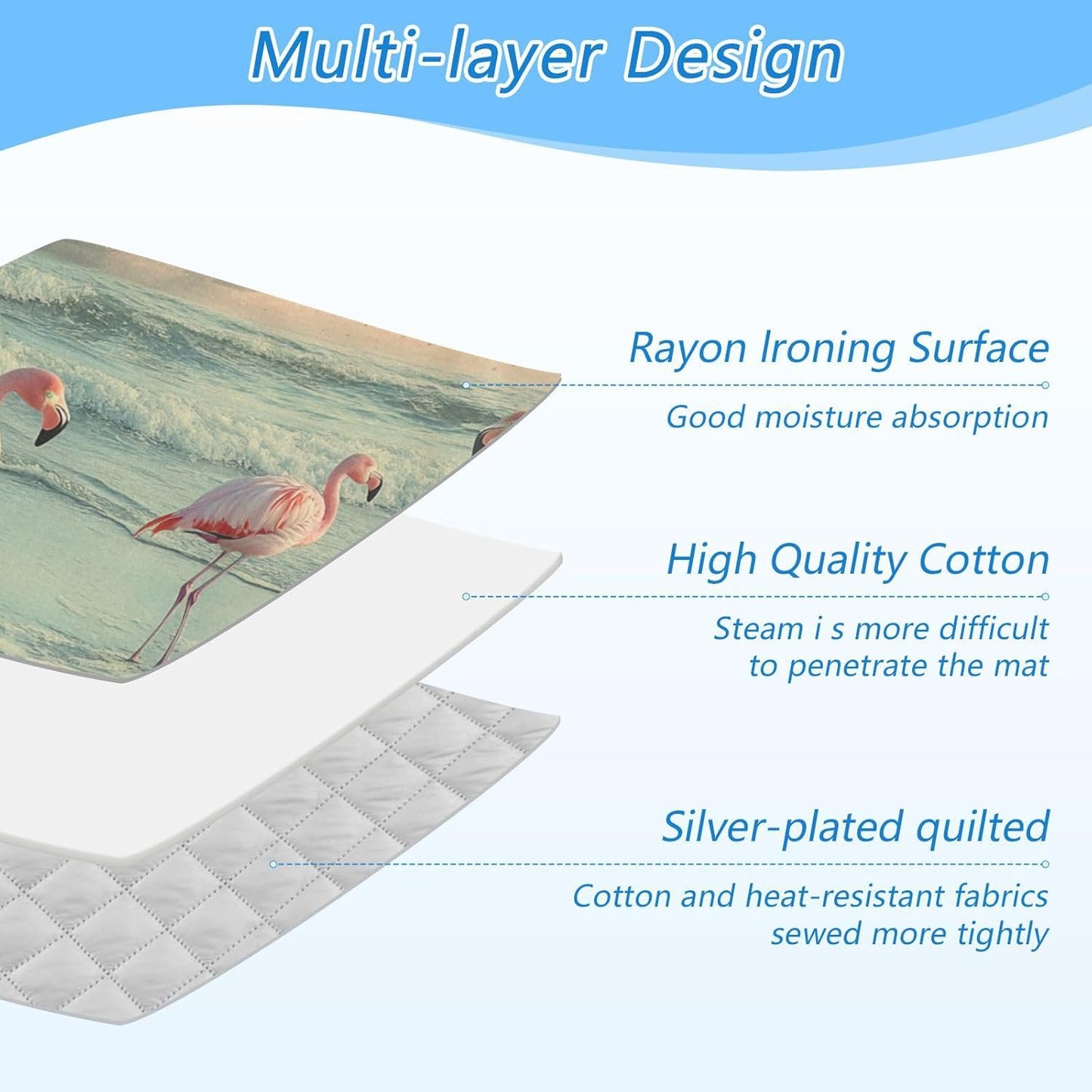 Multi-layer Design

Rayon Ironing Surface

Good moisture absorption

High Quality Cotton

Steam i s more difficult to penetrate the mat

Silver-plated quilted

Cotton and heat-resistant fabrics sewed more tightly